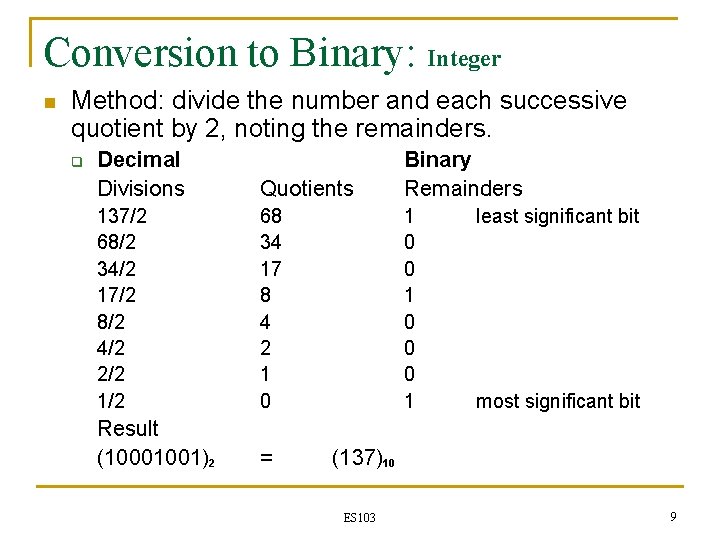 Conversion to Binary: Integer

Method: divide the number and each successive quotient by 2, noting the remainders.

| Decimal | | Binary | |
|---|---|---|---|
| Divisions | Quotients | Remainders | |
| 137/2 | 68 | 1 | least significant bit |
| 68/2 | 34 | 0 | |
| 34/2 | 17 | 0 | |
| 17/2 | 8 | 1 | |
| 8/2 | 4 | 0 | |
| 4/2 | 2 | 0 | |
| 2/2 | 1 | 0 | |
| 1/2 | 0 | 1 | most significant bit |

Result

$(10001001)_2$ = $(137)_{10}$

ES103

9